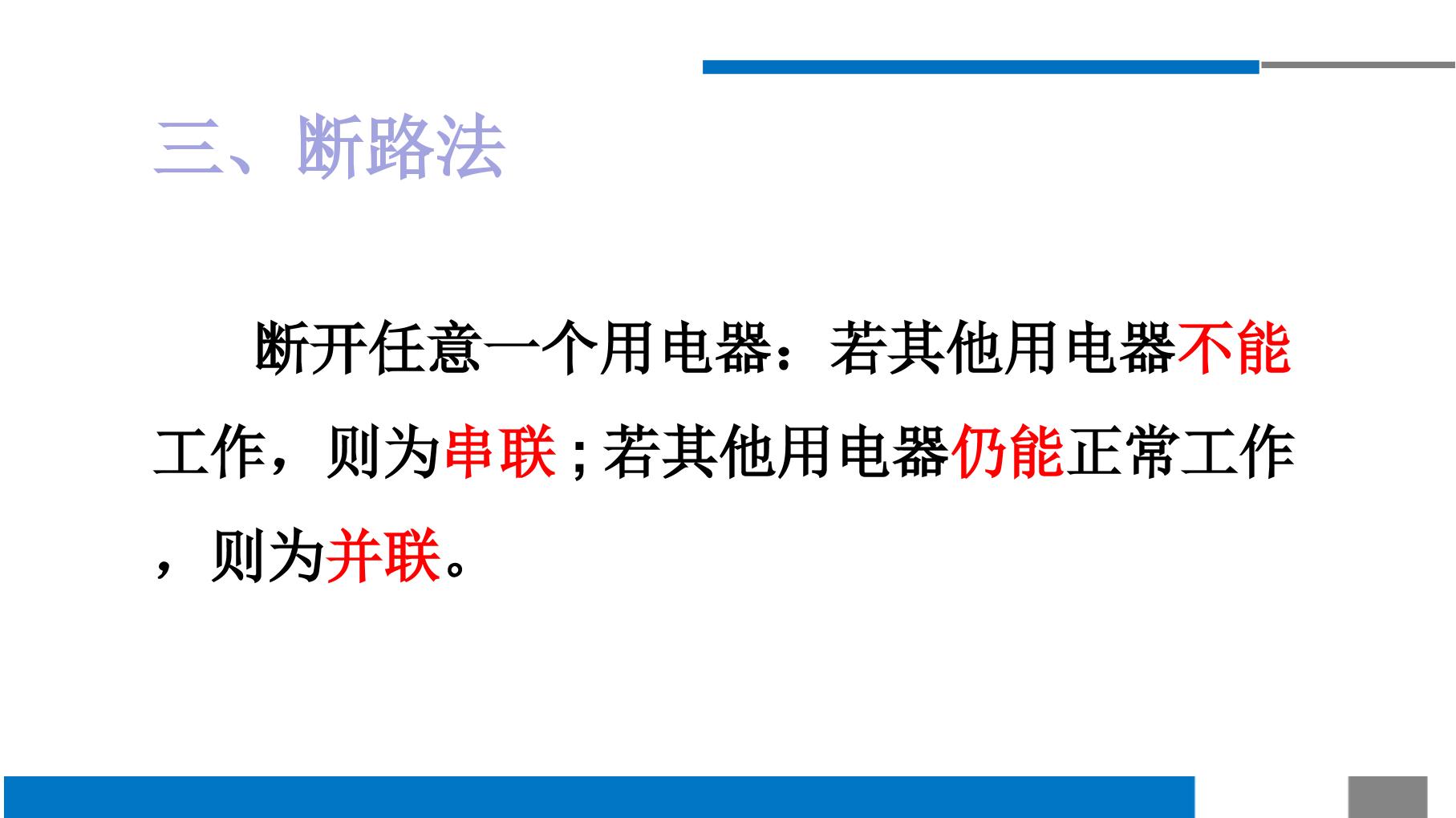 三、断路法

断开任意一个用电器：若其他用电器不能工作，则为串联；若其他用电器仍能正常工作，则为并联。